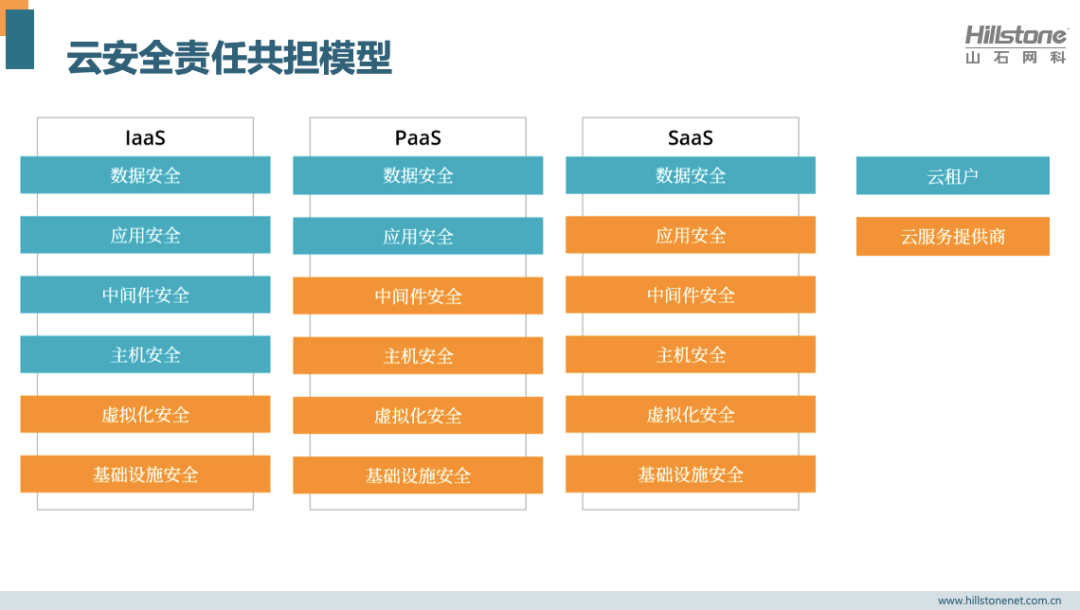 云安全责任共担模型

Hillstone
山石网科

IaaS
数据安全
应用安全
中间件安全
主机安全
虚拟化安全
基础设施安全

PaaS
数据安全
应用安全
中间件安全
主机安全
虚拟化安全
基础设施安全

SaaS
数据安全
应用安全
中间件安全
主机安全
虚拟化安全
基础设施安全

云租户
云服务提供商

www.hillstonenet.com.cn